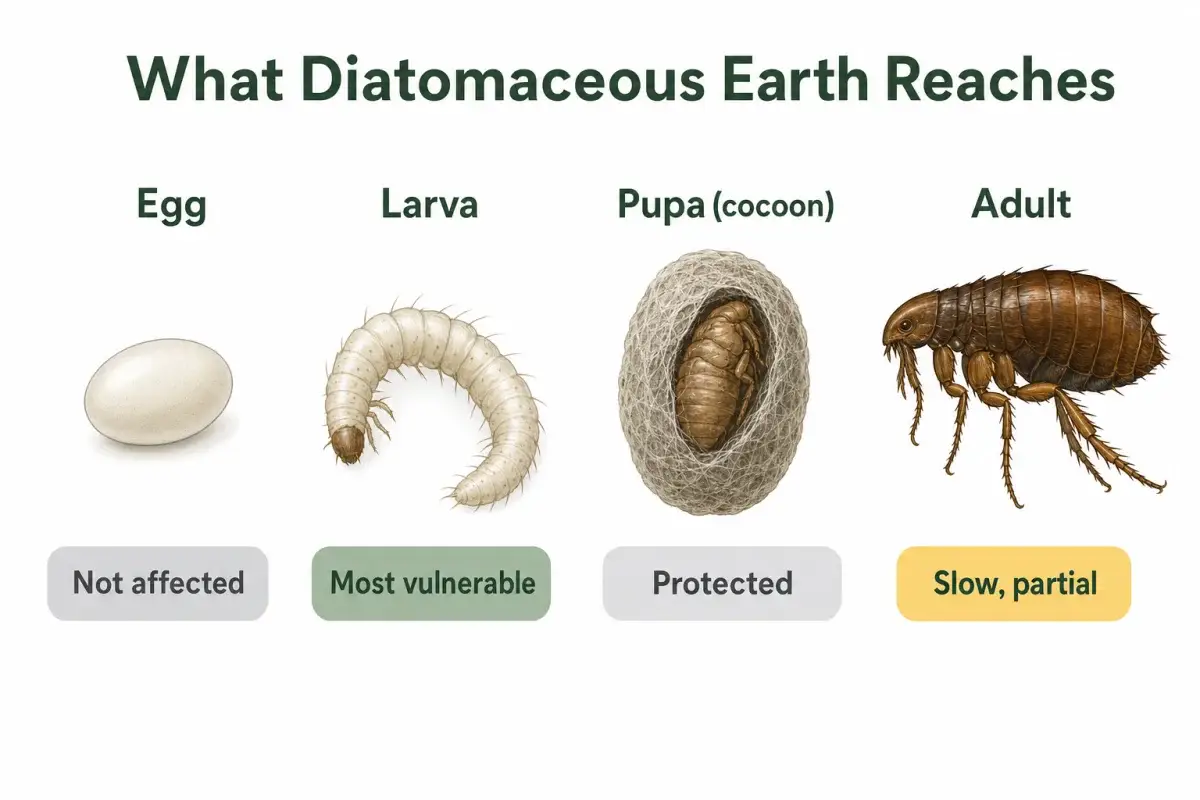 What Diatomaceous Earth Reaches

Egg

Larva

Pupa (cocoon)

Adult

Not affected

Most vulnerable

Protected

Slow, partial